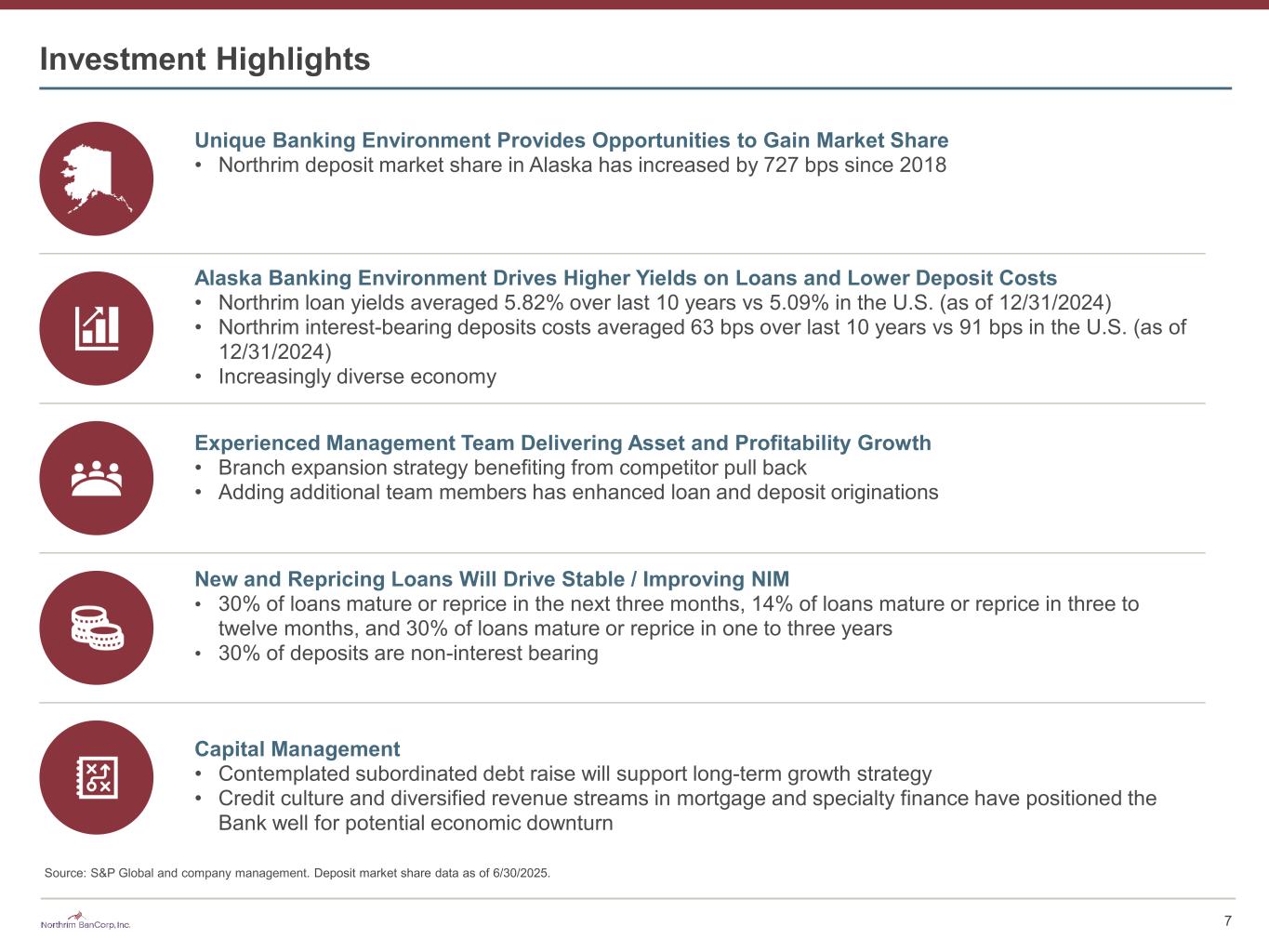 Investment Highlights

Unique Banking Environment Provides Opportunities to Gain Market Share
• Northrim deposit market share in Alaska has increased by 727 bps since 2018

Alaska Banking Environment Drives Higher Yields on Loans and Lower Deposit Costs
• Northrim loan yields averaged 5.82% over last 10 years vs 5.09% in the U.S. (as of 12/31/2024)
• Northrim interest-bearing deposits costs averaged 63 bps over last 10 years vs 91 bps in the U.S. (as of 12/31/2024)
• Increasingly diverse economy

Experienced Management Team Delivering Asset and Profitability Growth
• Branch expansion strategy benefiting from competitor pull back
• Adding additional team members has enhanced loan and deposit originations

New and Repricing Loans Will Drive Stable / Improving NIM
• 30% of loans mature or reprice in the next three months, 14% of loans mature or reprice in three to twelve months, and 30% of loans mature or reprice in one to three years
• 30% of deposits are non-interest bearing

Capital Management
• Contemplated subordinated debt raise will support long-term growth strategy
• Credit culture and diversified revenue streams in mortgage and specialty finance have positioned the Bank well for potential economic downturn

Source: S&P Global and company management. Deposit market share data as of 6/30/2025.

Northrim BanCorp, Inc.

7